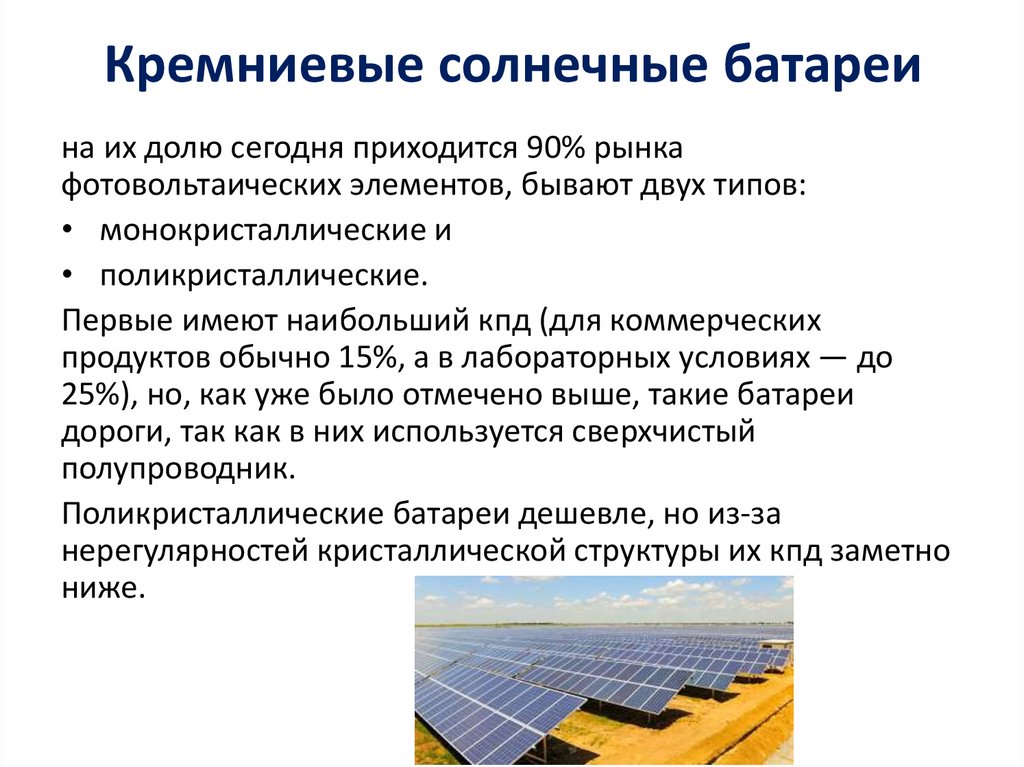 Кремниевые солнечные батареи

на их долю сегодня приходится 90% рынка фотовольтаических элементов, бывают двух типов:

• монокристаллические и

• поликристаллические.

Первые имеют наибольший кпд (для коммерческих продуктов обычно 15%, а в лабораторных условиях — до 25%), но, как уже было отмечено выше, такие батареи дороги, так как в них используется сверхчистый полупроводник.

Поликристаллические батареи дешевле, но из-за нерегулярностей кристаллической структуры их кпд заметно ниже.